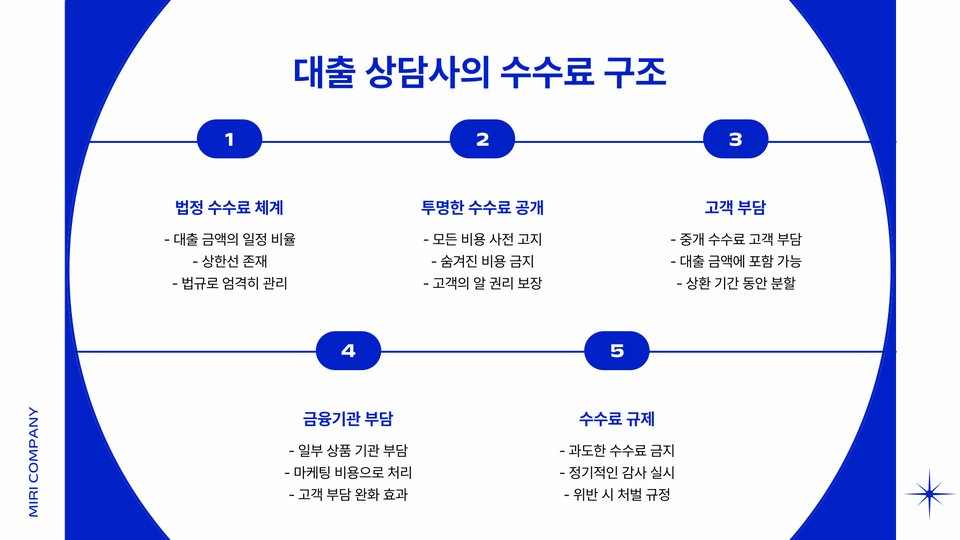 대출 상담사의 수수료 구조

1

법정 수수료 체계

- 대출 금액의 일정 비율
- 상한선 존재
- 법규로 엄격히 관리

2

투명한 수수료 공개

- 모든 비용 사전 고지
- 숨겨진 비용 금지
- 고객의 알 권리 보장

3

고객 부담

- 중개 수수료 고객 부담
- 대출 금액에 포함 가능
- 상환 기간 동안 분할

4

금융기관 부담

- 일부 상품 기관 부담
- 마케팅 비용으로 처리
- 고객 부담 완화 효과

5

수수료 규제

- 과도한 수수료 금지
- 정기적인 감사 실시
- 위반 시 처벌 규정

MIRI COMPANY